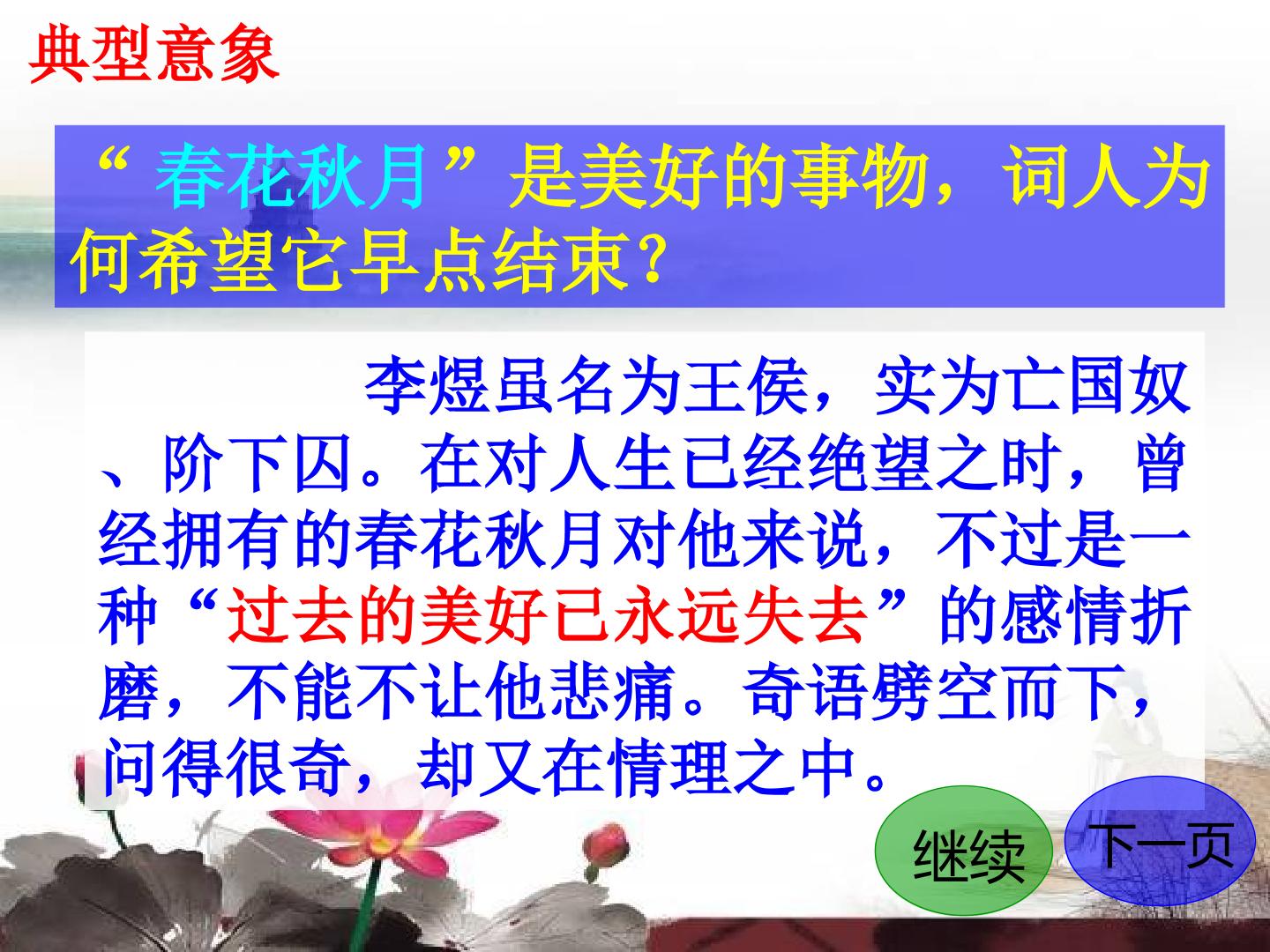 典型意象

“春花秋月”是美好的事物，词人为何希望它早点结束?

李煜虽名为王侯，实为亡国奴、阶下囚。在对人生已经绝望之时，曾经拥有的春花秋月对他来说，不过是一种“过去的美好已永远失去”的感情折磨，不能不让他悲痛。奇语劈空而下，问得很奇，却又在情理之中。

继续 下一页